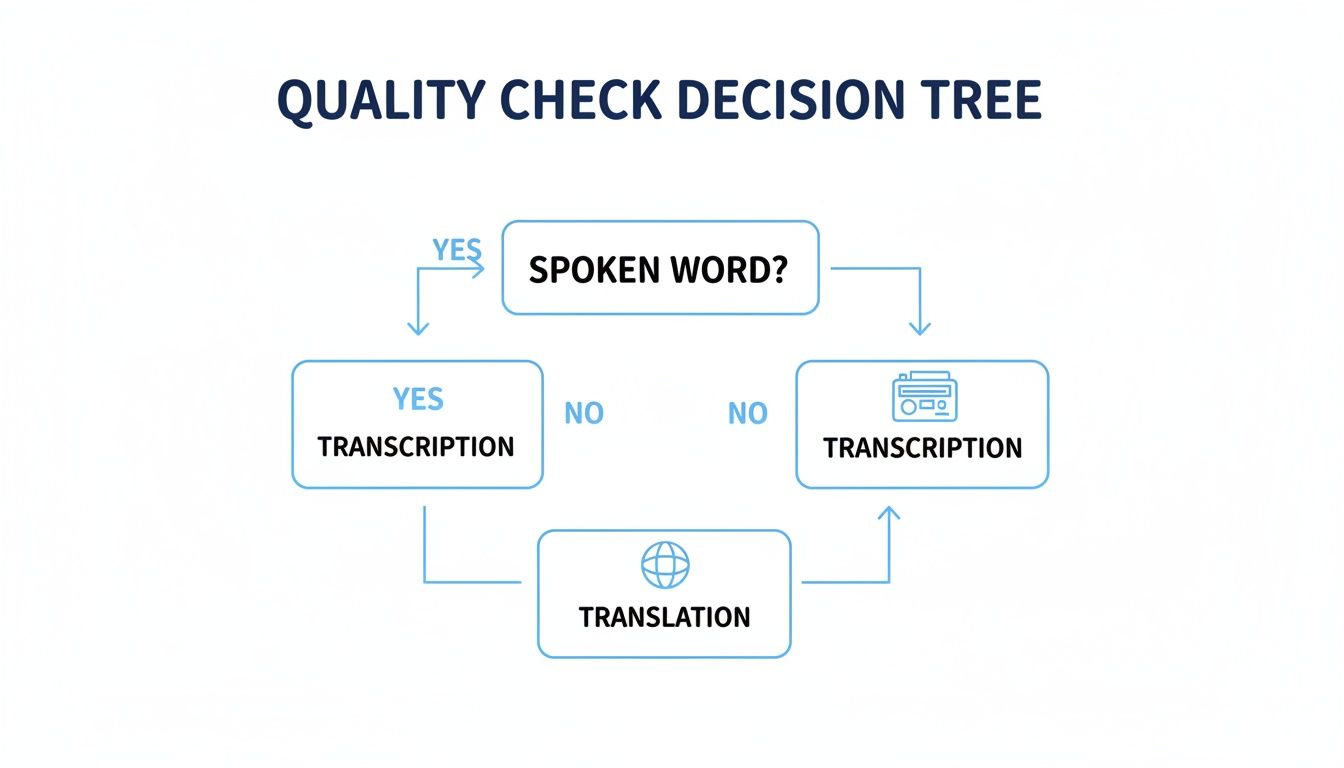 QUALITY CHECK DECISION TREE

YES

SPOKEN WORD?

YES

TRANSCRIPTION

NO

NO

TRANSCRIPTION

TRANSLATION